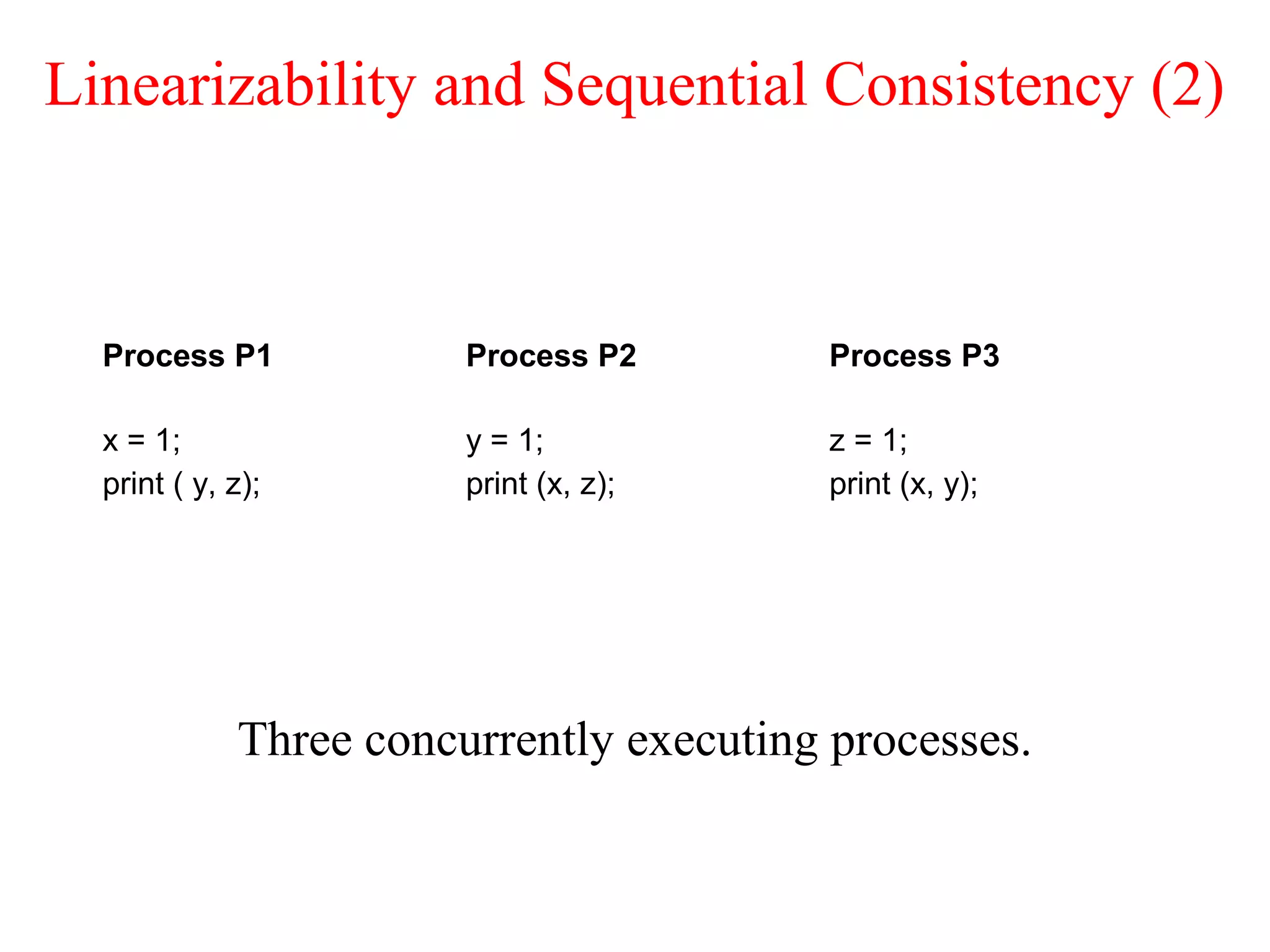 Linearizability and Sequential Consistency (2)

| Process P1 | Process P2 | Process P3 |
|---|---|---|
| x = 1; | y = 1; | z = 1; |
| print ( y, z); | print (x, z); | print (x, y); |

Three concurrently executing processes.